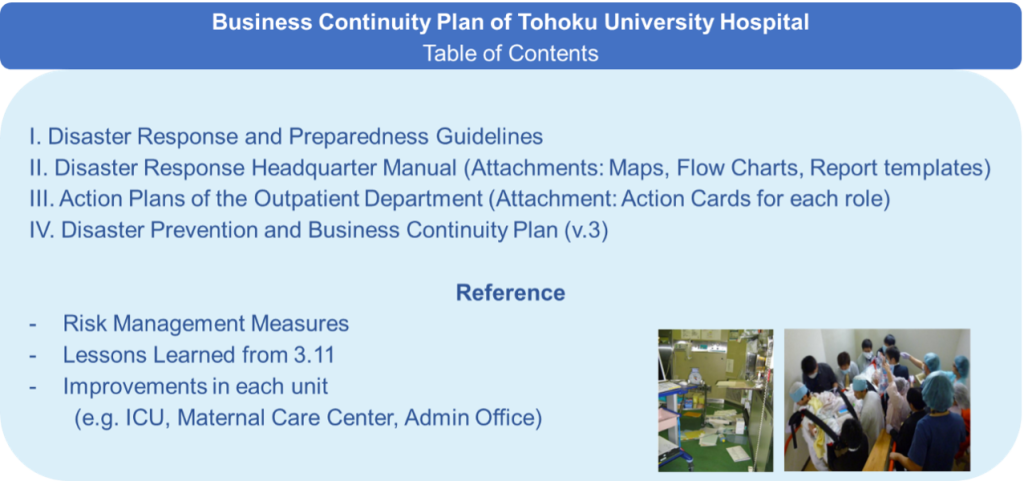 Business Continuity Plan of Tohoku University Hospital
Table of Contents

I. Disaster Response and Preparedness Guidelines
II. Disaster Response Headquarter Manual (Attachments: Maps, Flow Charts, Report templates)
III. Action Plans of the Outpatient Department (Attachment: Action Cards for each role)
IV. Disaster Prevention and Business Continuity Plan (v.3)

Reference

- Risk Management Measures
- Lessons Learned from 3.11
- Improvements in each unit (e.g. ICU, Maternal Care Center, Admin Office)